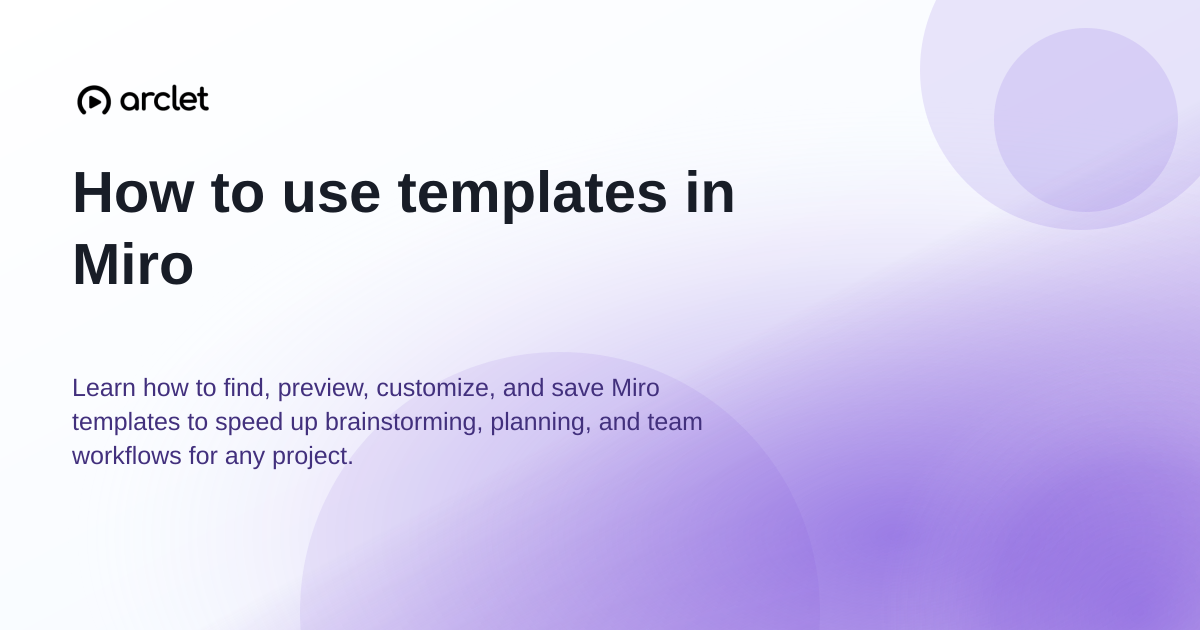 arclet

How to use templates in Miro

Learn how to find, preview, customize, and save Miro templates to speed up brainstorming, planning, and team workflows for any project.